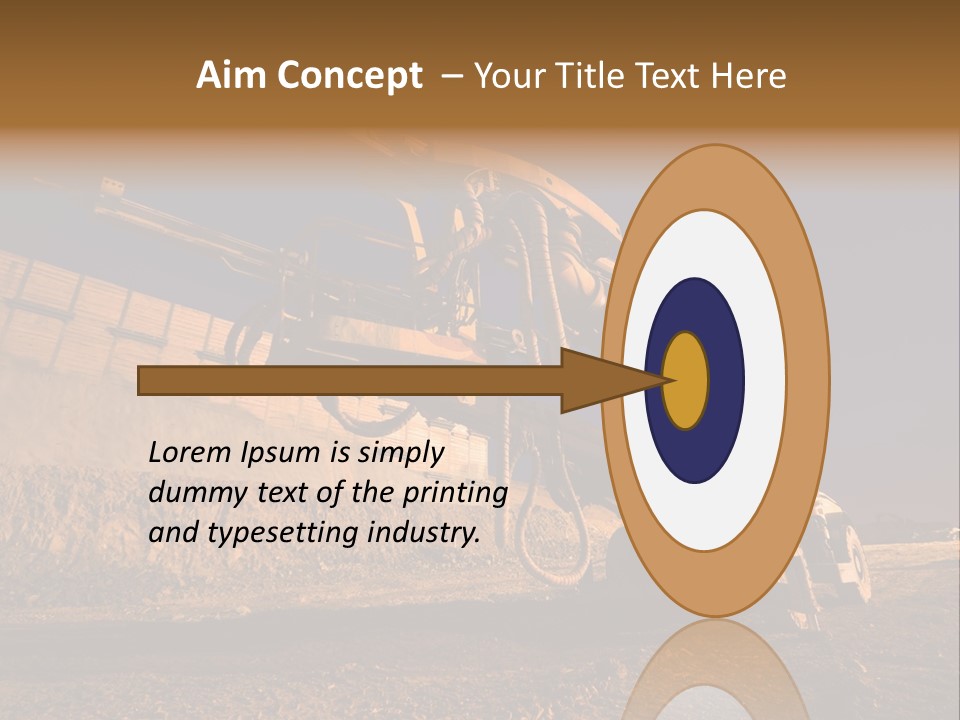 Aim Concept – Your Title Text Here

Lorem Ipsum is simply dummy text of the printing and typesetting industry.